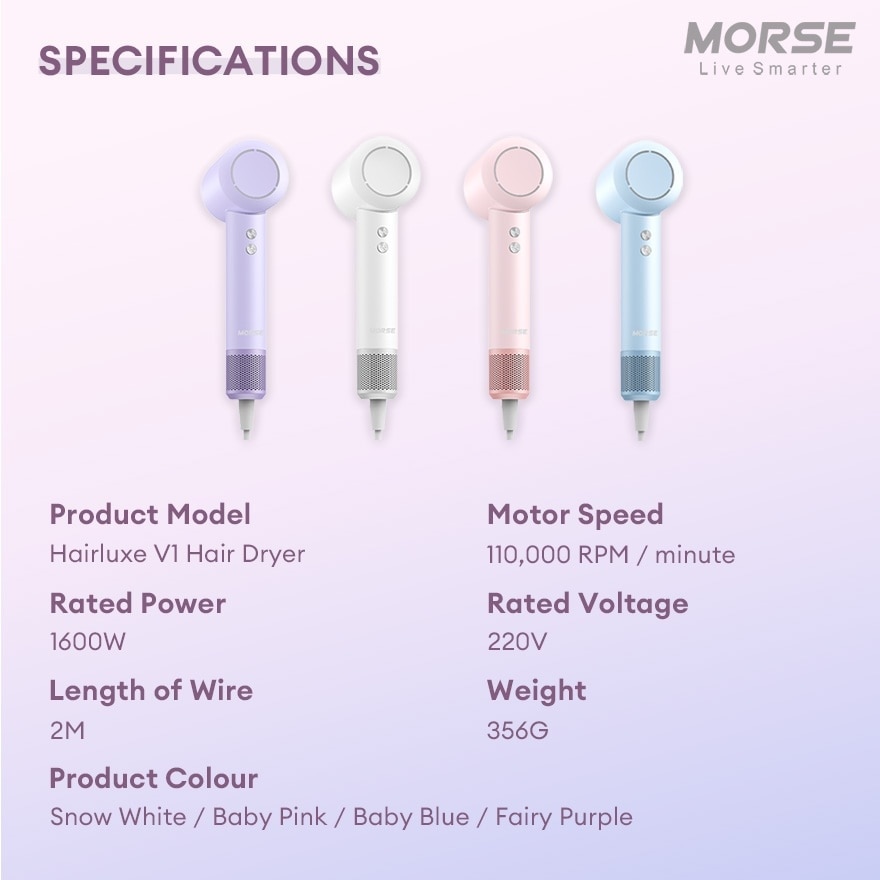 SPECIFICATIONS

MORSE
Live Smarter

MORSE

MORSE

MORSE

MORSE

Product Model
Hairluxe V1 Hair Dryer

Rated Power
1600W

Length of Wire
2M

Motor Speed
110,000 RPM / minute

Rated Voltage
220V

Weight
356G

Product Colour
Snow White / Baby Pink / Baby Blue / Fairy Purple